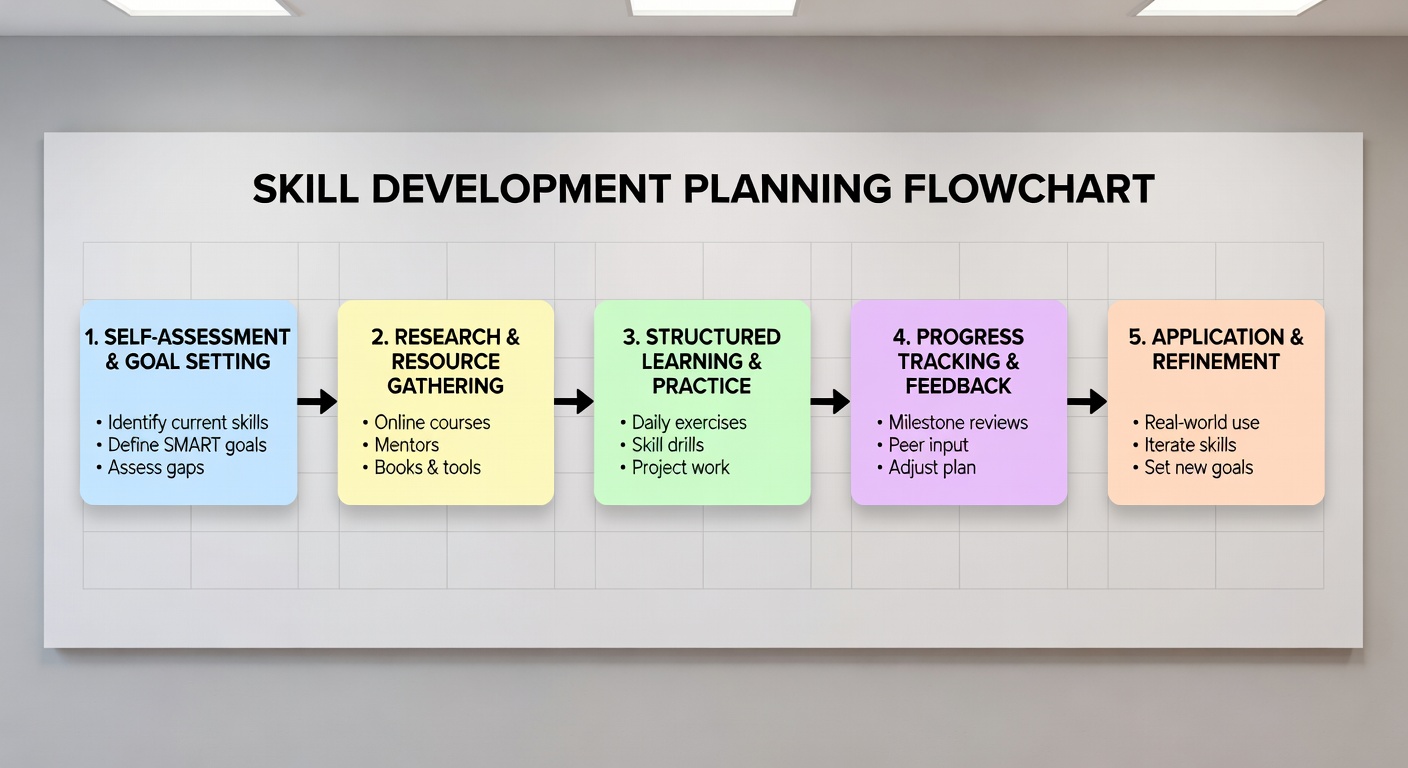 SKILL DEVELOPMENT PLANNING FLOWCHART

1. SELF-ASSESSMENT & GOAL SETTING

• Identify current skills
• Define SMART goals
• Assess gaps

2. RESEARCH & RESOURCE GATHERING

• Online courses
• Mentors
• Books & tools

3. STRUCTURED LEARNING & PRACTICE

• Daily exercises
• Skill drills
• Project work

4. PROGRESS TRACKING & FEEDBACK

• Milestone reviews
• Peer input
• Adjust plan

5. APPLICATION & REFINEMENT

• Real-world use
• Iterate skills
• Set new goals